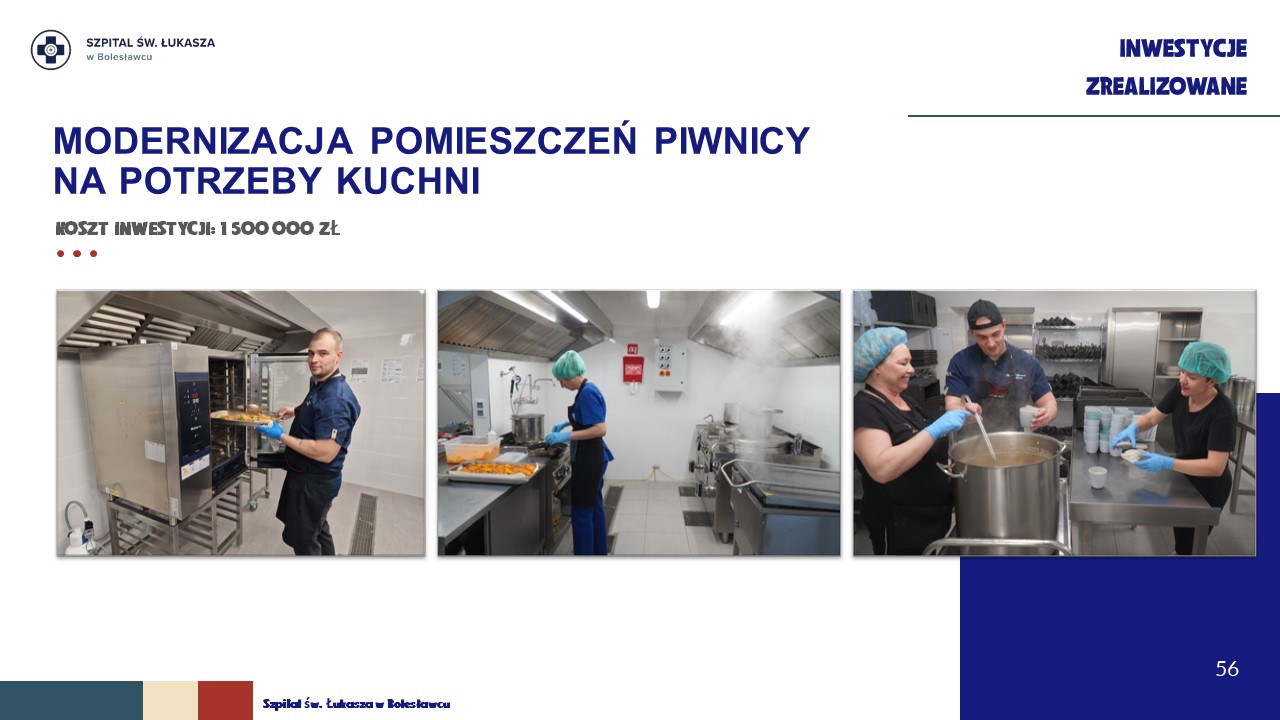 SZPITAL ŚW. ŁUKASZA
w Bolesławcu

INWESTYCJE
ZREALIZOWANE

MODERNIZACJA POMIESZCZEŃ PIWNICY NA POTRZEBY KUCHNI

KOSZT INWESTYCJI: 1 500 000 ZŁ

56

Szpital św. Łukasza w Bolesławcu